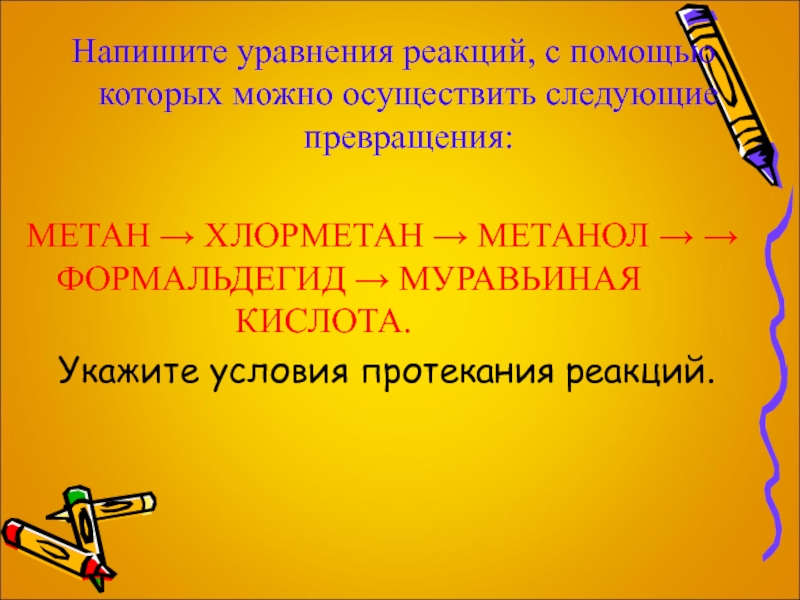 Напишите уравнения реакций, с помощью которых можно осуществить следующие превращения:

МЕТАН → ХЛОРМЕТАН → МЕТАНОЛ → → ФОРМАЛЬДЕГИД → МУРАВЬИНАЯ КИСЛОТА.

Укажите условия протекания реакций.